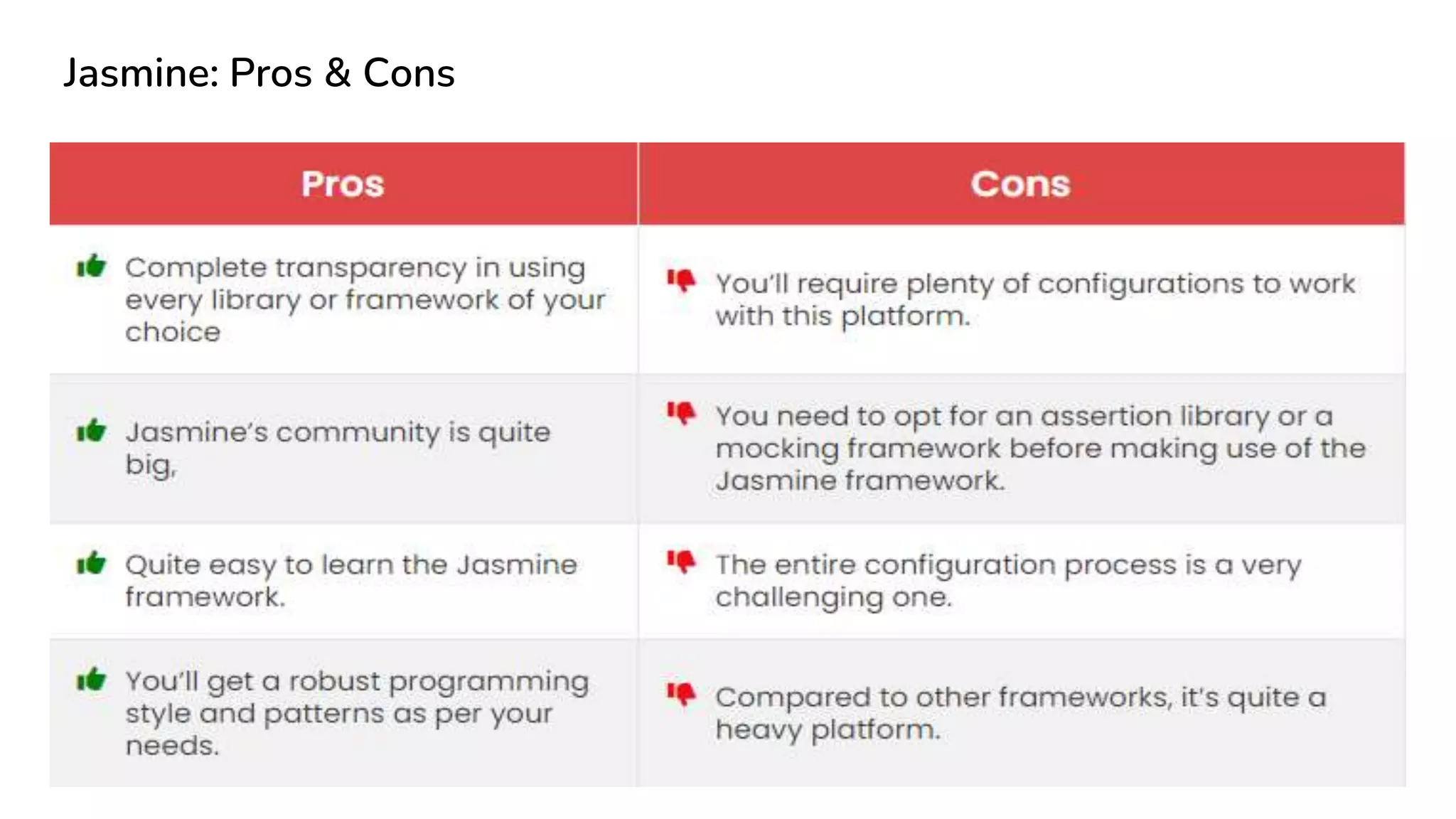 Jasmine: Pros & Cons

| Pros | Cons |
|---|---|
| Complete transparency in using every library or framework of your choice | You'll require plenty of configurations to work with this platform. |
| Jasmine's community is quite big, | You need to opt for an assertion library or a mocking framework before making use of the Jasmine framework. |
| Quite easy to learn the Jasmine framework. | The entire configuration process is a very challenging one. |
| You'll get a robust programming style and patterns as per your needs. | Compared to other frameworks, it's quite a heavy platform. |